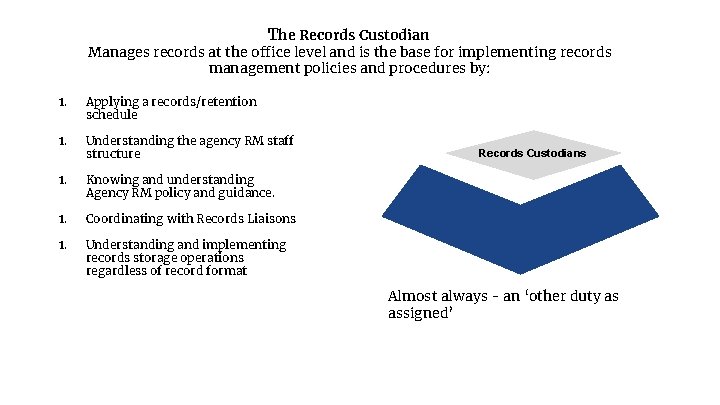 The Records Custodian
Manages records at the office level and is the base for implementing records management policies and procedures by:

1. Applying a records/retention schedule

1. Understanding the agency RM staff structure

1. Knowing and understanding Agency RM policy and guidance.

1. Coordinating with Records Liaisons

1. Understanding and implementing records storage operations regardless of record format

Records Custodians

Almost always – an ‘other duty as assigned’